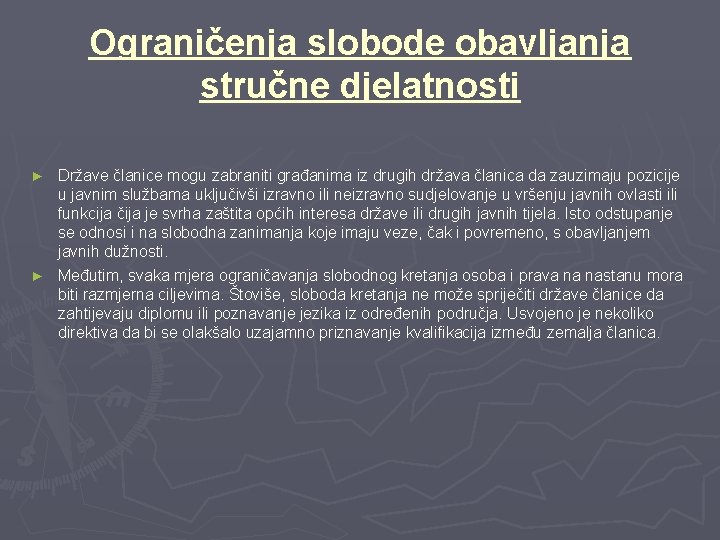 Ograničenja slobode obavljanja stručne djelatnosti

► Države članice mogu zabraniti građanima iz drugih država članica da zauzimaju pozicije u javnim službama uključivši izravno ili neizravno sudjelovanje u vršenju javnih ovlasti ili funkcija čija je svrha zaštita općih interesa države ili drugih javnih tijela. Isto odstupanje se odnosi i na slobodna zanimanja koje imaju veze, čak i povremeno, s obavljanjem javnih dužnosti.

► Međutim, svaka mjera ograničavanja slobodnog kretanja osoba i prava na nastanu mora biti razmjerna ciljevima. Štoviše, sloboda kretanja ne može spriječiti države članice da zahtijevaju diplomu ili poznavanje jezika iz određenih područja. Usvojeno je nekoliko direktiva da bi se olakšalo uzajamno priznavanje kvalifikacija između zemalja članica.